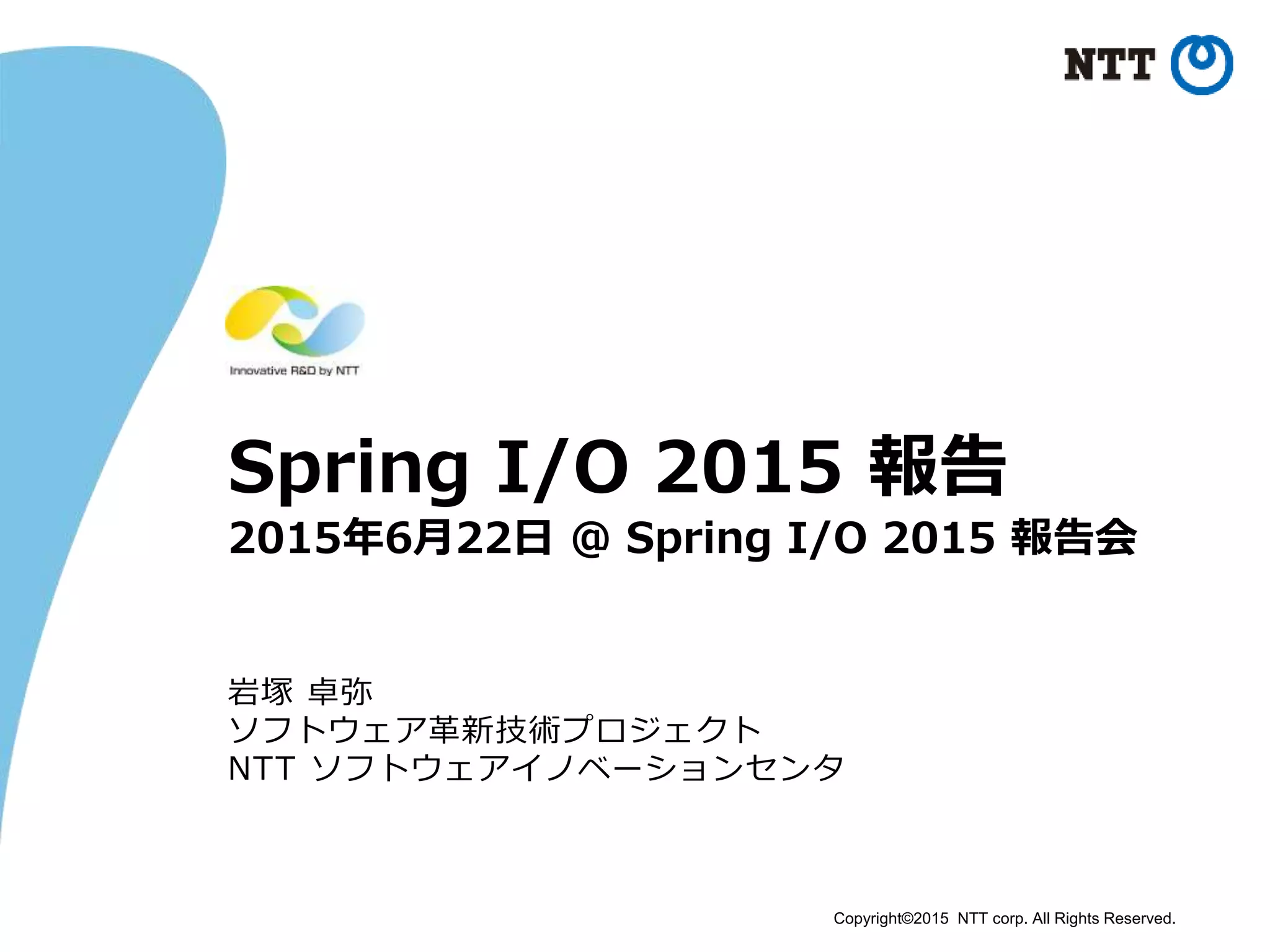 NTT

Innovative R&D by NTT

Spring I/O 2015 報告
2015年6月22日 @ Spring I/O 2015 報告会

岩塚 卓弥
ソフトウェア革新技術プロジェクト
NTT ソフトウェアイノベーションセンタ

Copyright©2015 NTT corp. All Rights Reserved.